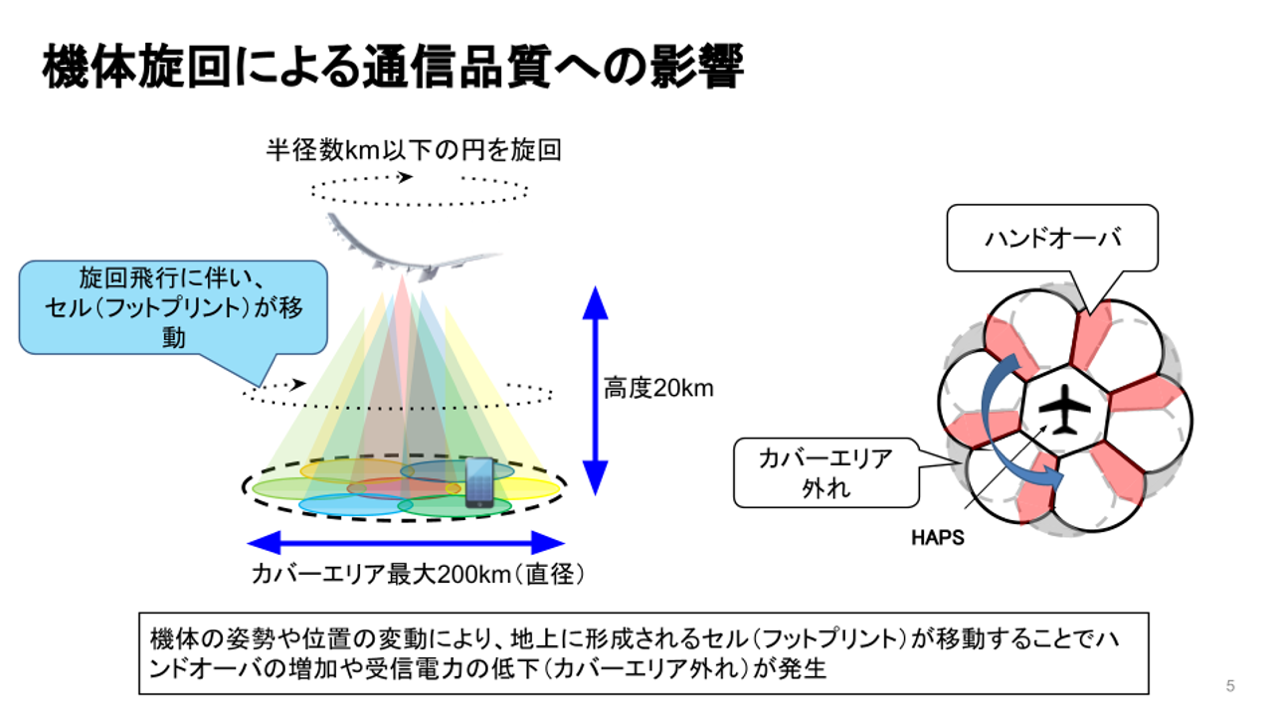 機体旋回による通信品質への影響

半径数km以下の円を旋回

旋回飛行に伴い、セル(フットプリント)が移動

高度20km

カバーエリア最大200km(直径)

ハンドオーバ

カバーエリア外れ

HAPS

機体の姿勢や位置の変動により、地上に形成されるセル(フットプリント)が移動することでハンドオーバの増加や受信電力の低下(カバーエリア外れ)が発生

5